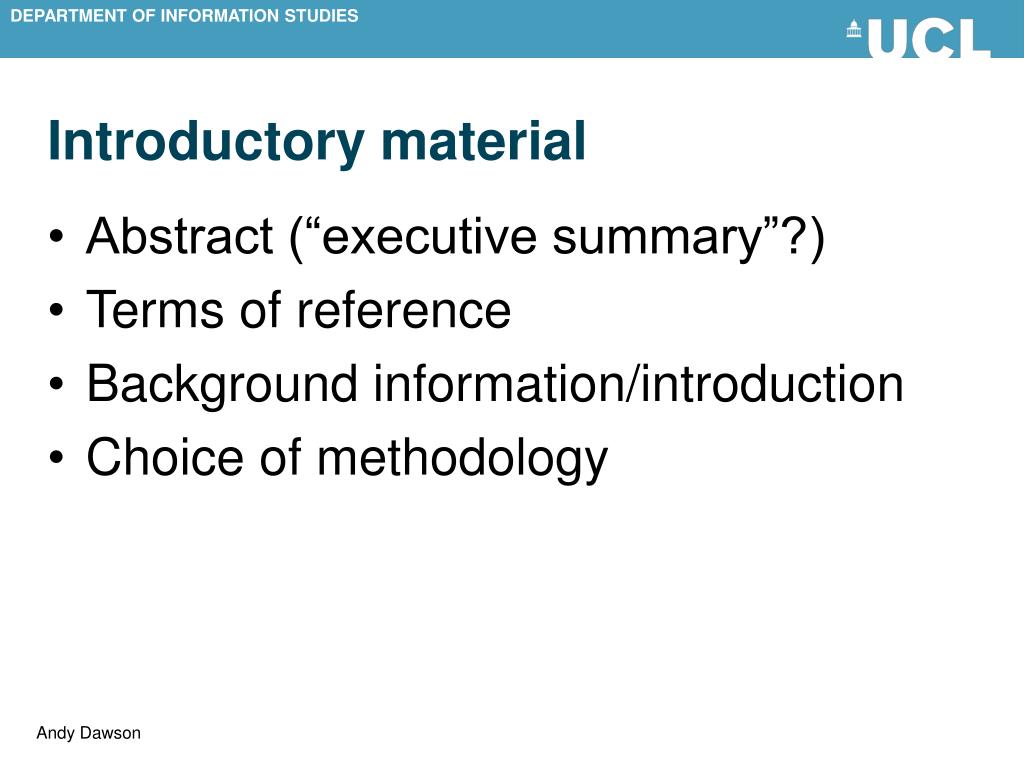 DEPARTMENT OF INFORMATION STUDIES

UCL

Introductory material

• Abstract (“executive summary”?)
• Terms of reference
• Background information/introduction
• Choice of methodology

Andy Dawson